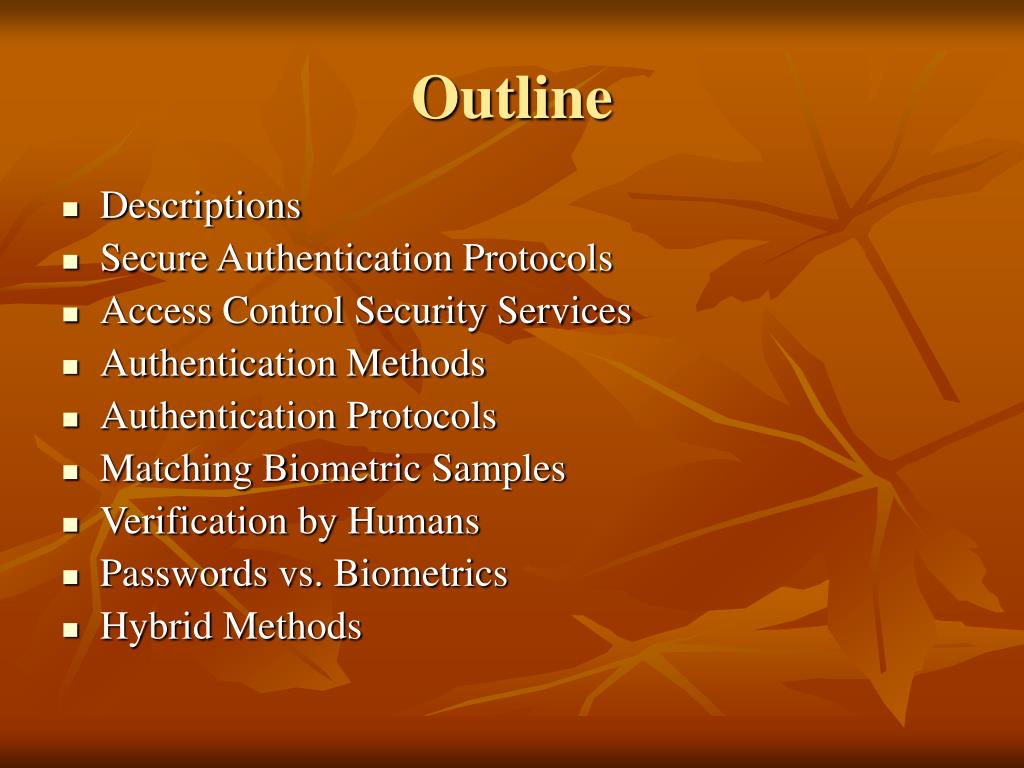 Outline

- Descriptions
- Secure Authentication Protocols
- Access Control Security Services
- Authentication Methods
- Authentication Protocols
- Matching Biometric Samples
- Verification by Humans
- Passwords vs. Biometrics
- Hybrid Methods